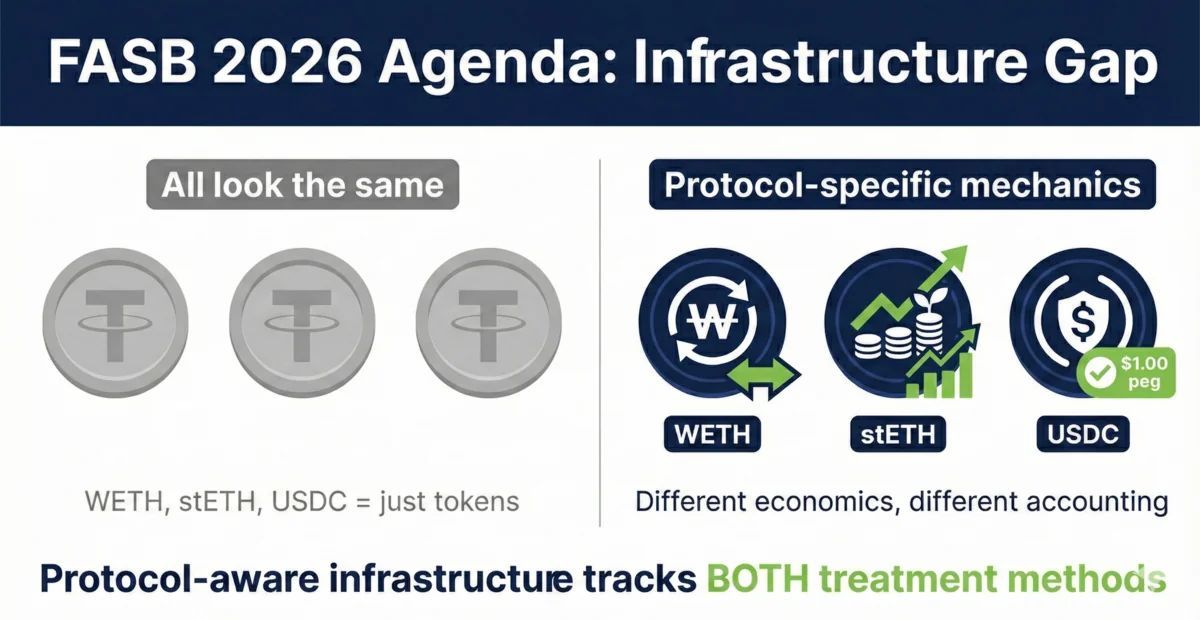 FASB 2026 Agenda: Infrastructure Gap

All look the same

WETH, stETH, USDC = just tokens

Protocol-specific mechanics

$1.00 peg

WETH

stETH

USDC

Different economics, different accounting

Protocol-aware infrastructure tracks BOTH treatment methods